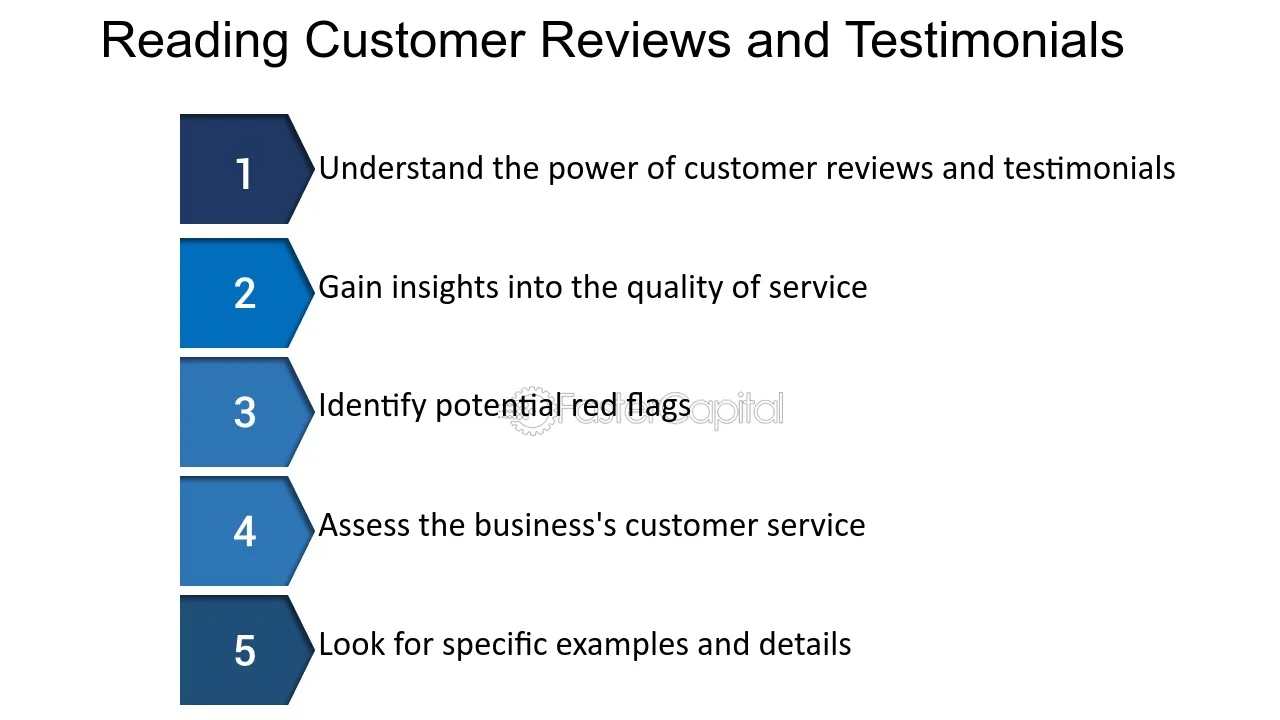 Reading Customer Reviews and Testimonials

1
Understand the power of customer reviews and testimonials

2
Gain insights into the quality of service

3
Identify potential red flags

4
Assess the business's customer service

5
Look for specific examples and details

FasterCapital